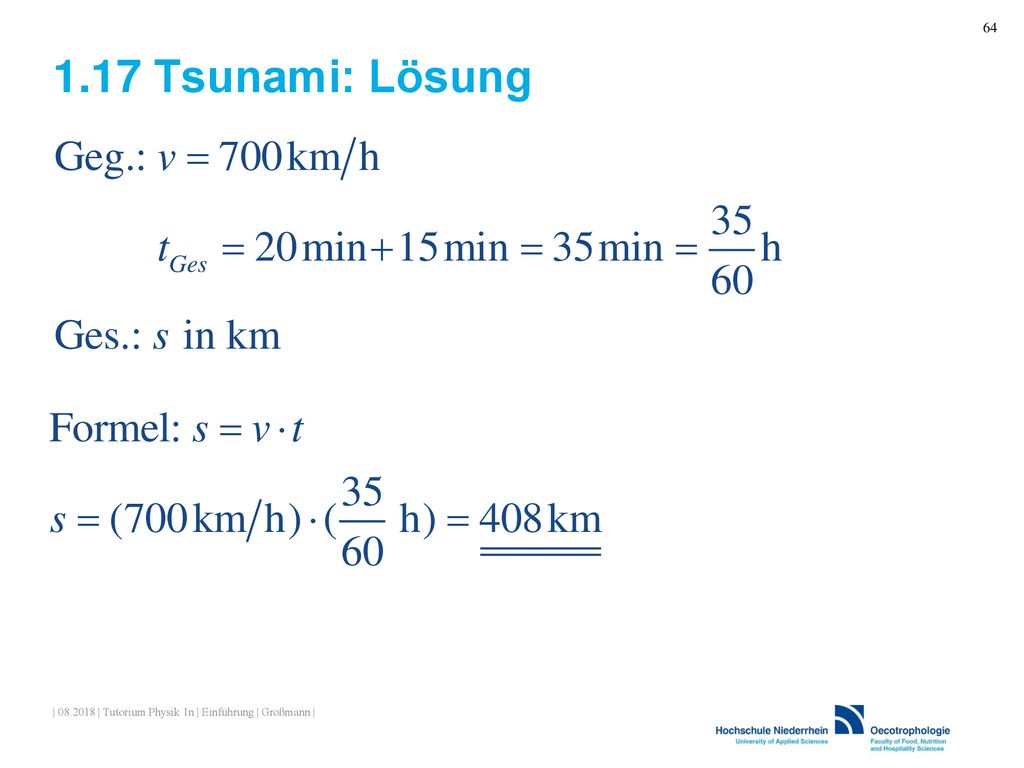 64

1.17 Tsunami: Lösung

Geg.: $v = 700\,\text{km/h}$

$t_{Ges} = 20\,\text{min} + 15\,\text{min} = 35\,\text{min} = \frac{35}{60}\,\text{h}$

Ges.: $s$ in km

Formel: $s = v \cdot t$

$s = (700\,\text{km/h}) \cdot (\frac{35}{60}\,\text{h}) = \underline{\underline{408\,\text{km}}}$

| 08.2018 | Tutorium Physik 1n | Einführung | Großmann |

Hochschule Niederrhein
University of Applied Sciences

Oecotrophologie
Faculty of Food, Nutrition and Hospitality Sciences